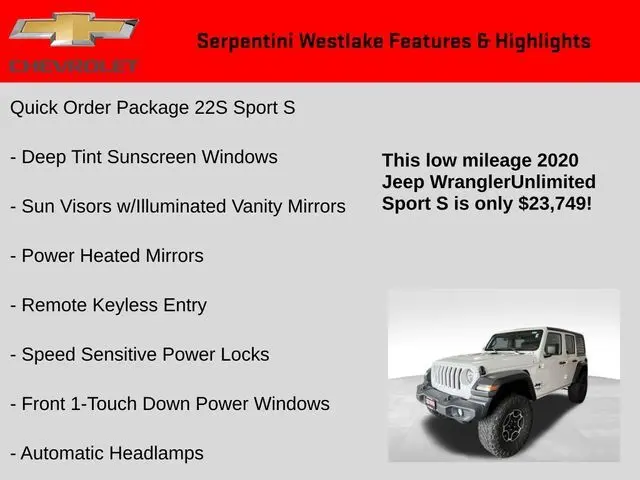 CHEVROLET

Serpentini Westlake Features & Highlights

Quick Order Package 22S Sport S

- Deep Tint Sunscreen Windows

- Sun Visors w/Illuminated Vanity Mirrors

- Power Heated Mirrors

- Remote Keyless Entry

- Speed Sensitive Power Locks

- Front 1-Touch Down Power Windows

- Automatic Headlamps

This low mileage 2020 Jeep WranglerUnlimited Sport S is only $23,749!